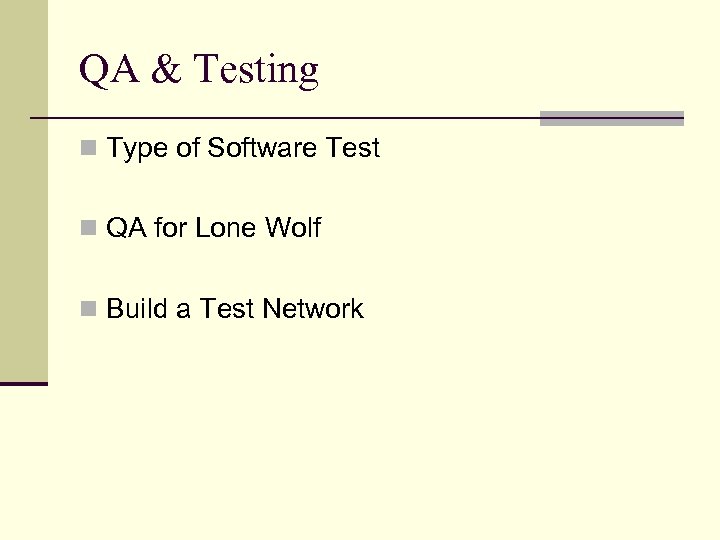 QA & Testing

Type of Software Test

QA for Lone Wolf

Build a Test Network